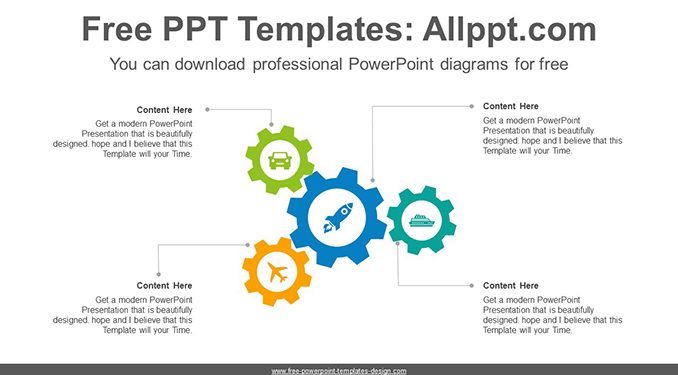 Free PPT Templates: Allppt.com

You can download professional PowerPoint diagrams for free

Content Here

Get a modern PowerPoint Presentation that is beautifully designed. hope and I believe that this Template will your Time.

Content Here

Get a modern PowerPoint Presentation that is beautifully designed. hope and I believe that this Template will your Time.

Content Here

Get a modern PowerPoint Presentation that is beautifully designed. hope and I believe that this Template will your Time.

Content Here

Get a modern PowerPoint Presentation that is beautifully designed. hope and I believe that this Template will your Time.

www.free-powerpoint-templates-design.com